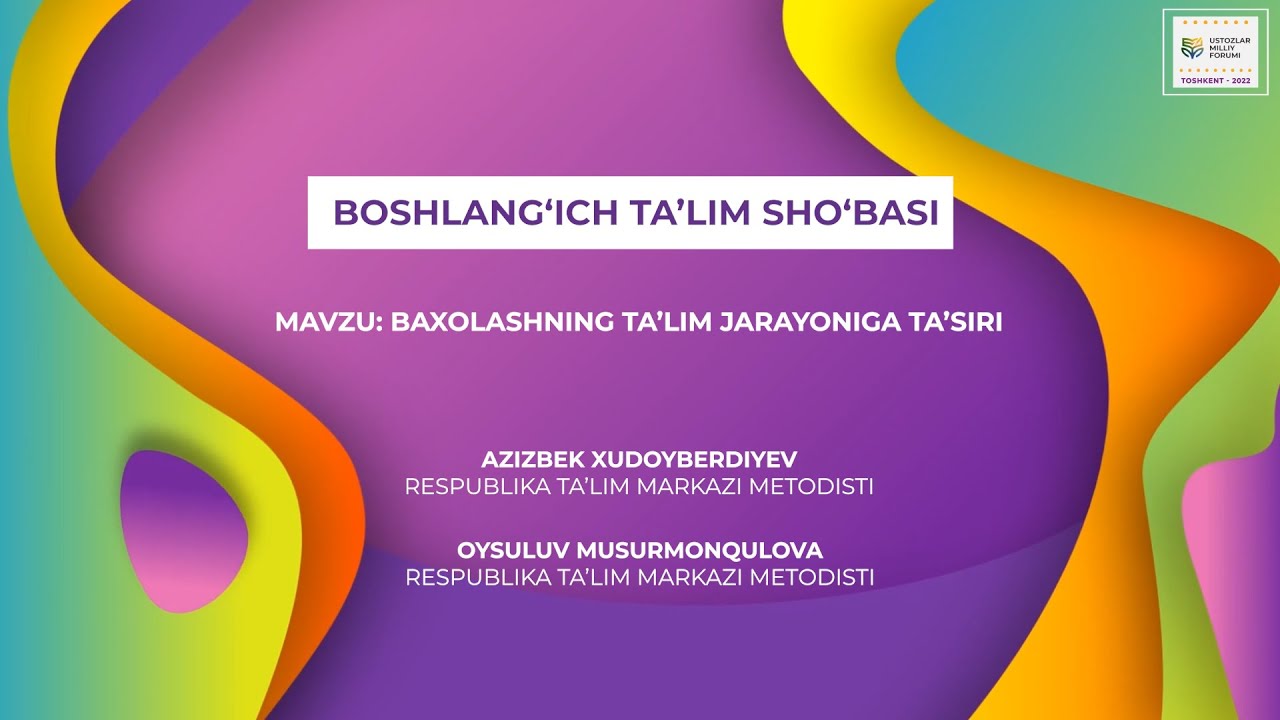 USTOZLAR MILLIY FORUMI
TOSHKENT - 2022

BOSHLANG‘ICH TA’LIM SHO‘BASI

MAVZU: BAXOLASHNING TA’LIM JARAYONIGA TA’SIRI

AZIZBEK XUDOYBERDIYEV
RESPUBLIKA TA’LIM MARKAZI METODISTI

OYSULUV MUSURMONQULOVA
RESPUBLIKA TA’LIM MARKAZI METODISTI